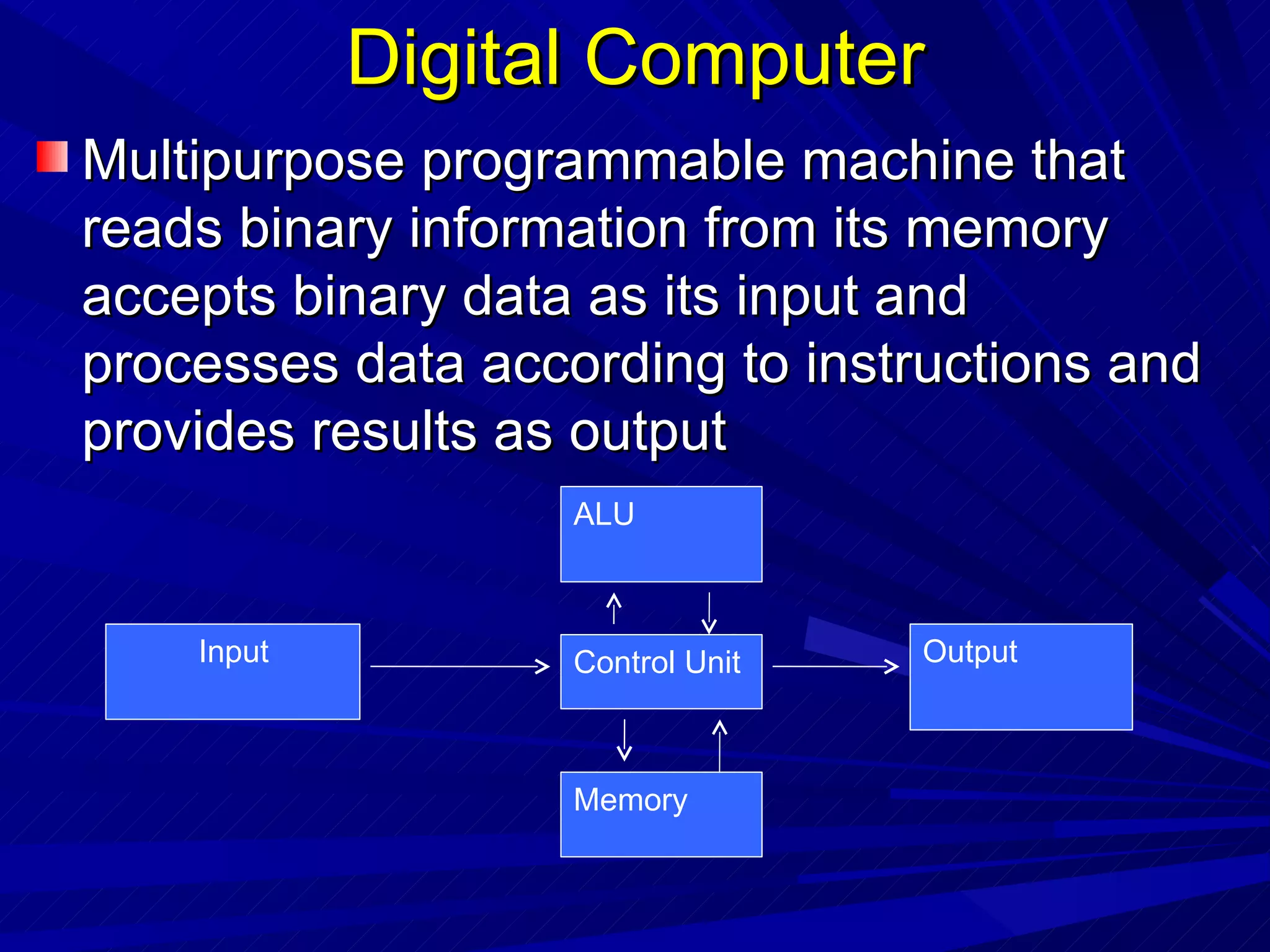 Digital Computer

Multipurpose programmable machine that reads binary information from its memory accepts binary data as its input and processes data according to instructions and provides results as output

ALU

Input

Control Unit

Output

Memory